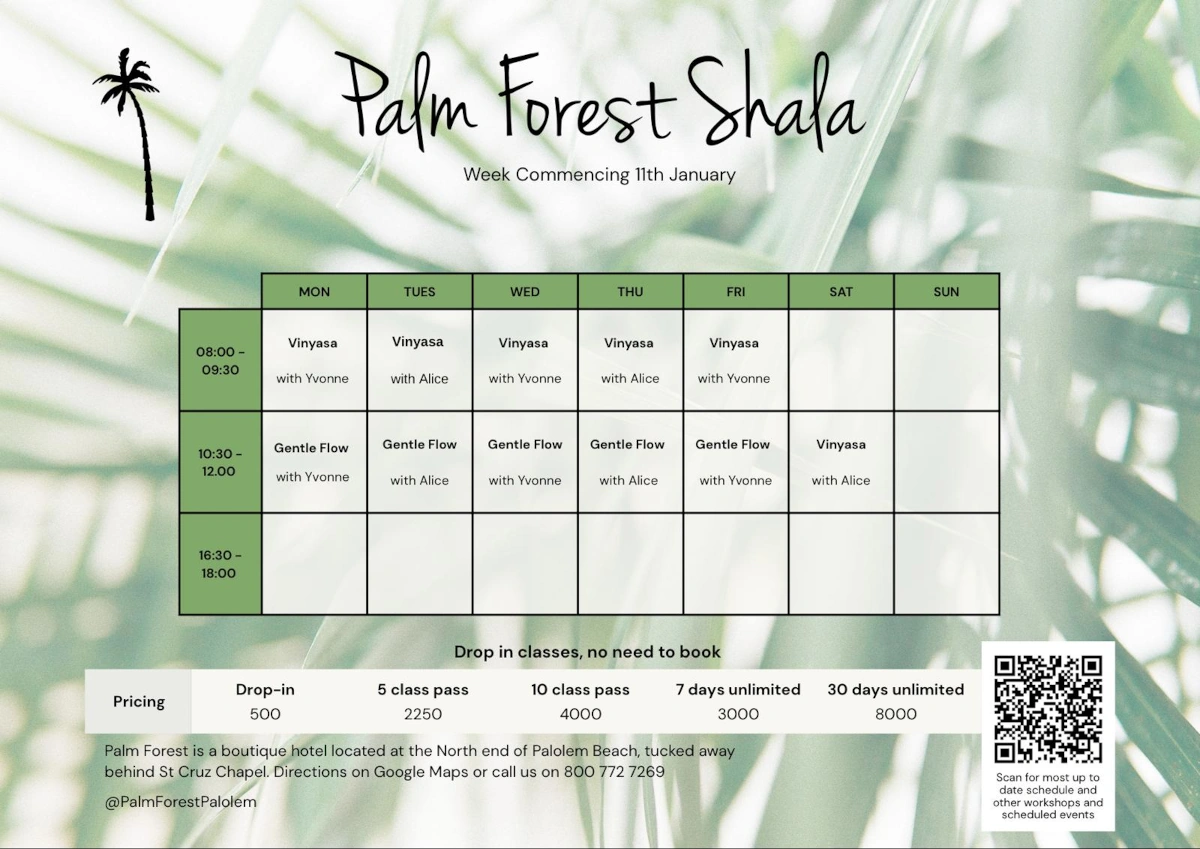 Palm Forest Shala

Week Commencing 11th January

| | MON | TUES | WED | THU | FRI | SAT | SUN |
|---|---|---|---|---|---|---|---|
| 08:00 - 09:30 | Vinyasa with Yvonne | Vinyasa with Alice | Vinyasa with Yvonne | Vinyasa with Alice | Vinyasa with Yvonne | | |
| 10:30 - 12.00 | Gentle Flow with Yvonne | Gentle Flow with Alice | Gentle Flow with Yvonne | Gentle Flow with Alice | Gentle Flow with Yvonne | Vinyasa with Alice | |
| 16:30 - 18:00 | | | | | | | |

Drop in classes, no need to book

| Pricing | Drop-in | 5 class pass | 10 class pass | 7 days unlimited | 30 days unlimited |
|---|---|---|---|---|---|
| | 500 | 2250 | 4000 | 3000 | 8000 |

Palm Forest is a boutique hotel located at the North end of Palolem Beach, tucked away behind St Cruz Chapel. Directions on Google Maps or call us on 800 772 7269

@PalmForestPalolem

Scan for most up to date schedule and other workshops and scheduled events